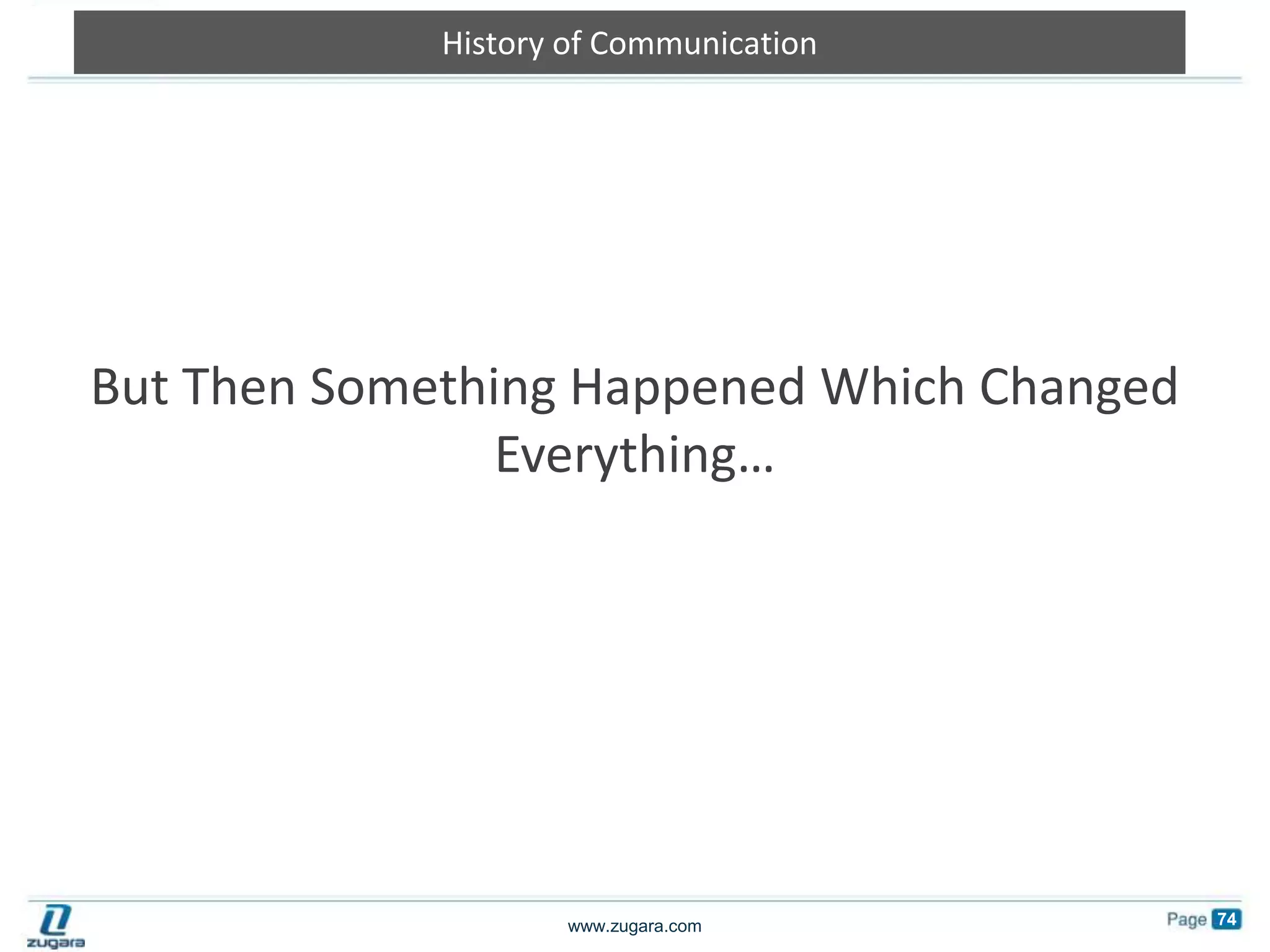 History of Communication

But Then Something Happened Which Changed Everything…

zugara

www.zugara.com

Page 74